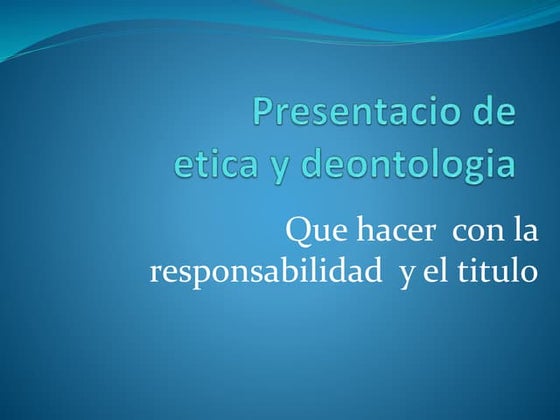 Presentacio de etica y deontologia

Que hacer con la responsabilidad y el titulo